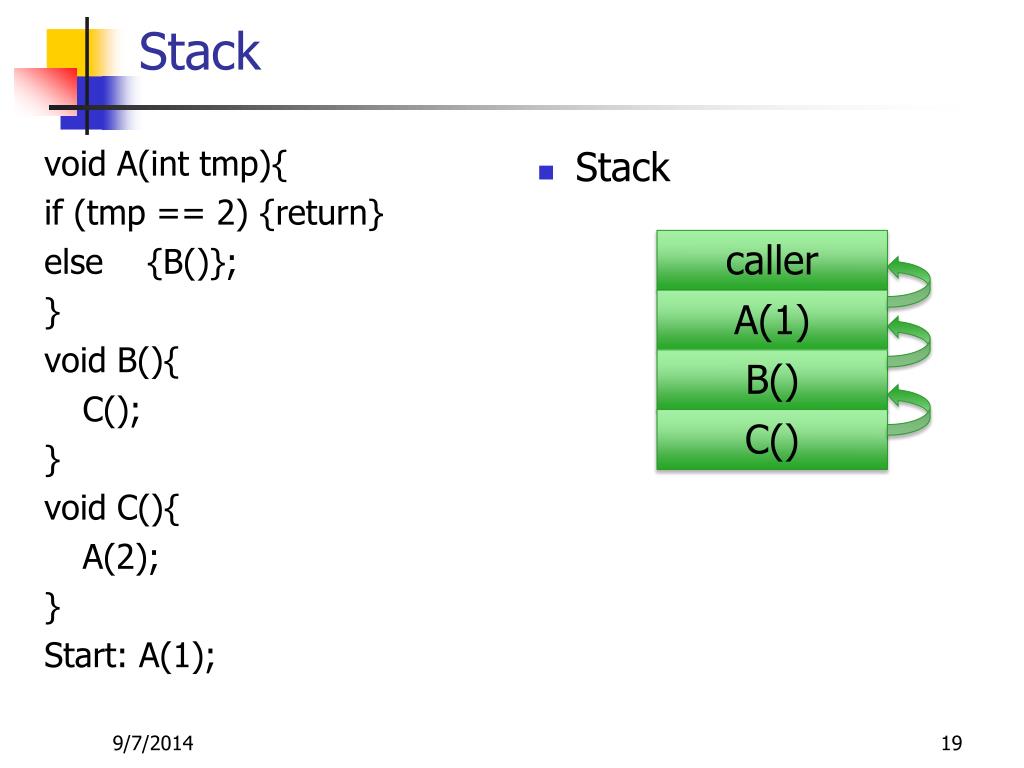 Stack

void A(int tmp){
if (tmp == 2) {return}
else {B()};
}
void B(){
C();
}
void C(){
A(2);
}
Start: A(1);

Stack

caller
A(1)
B()
C()

9/7/2014

19